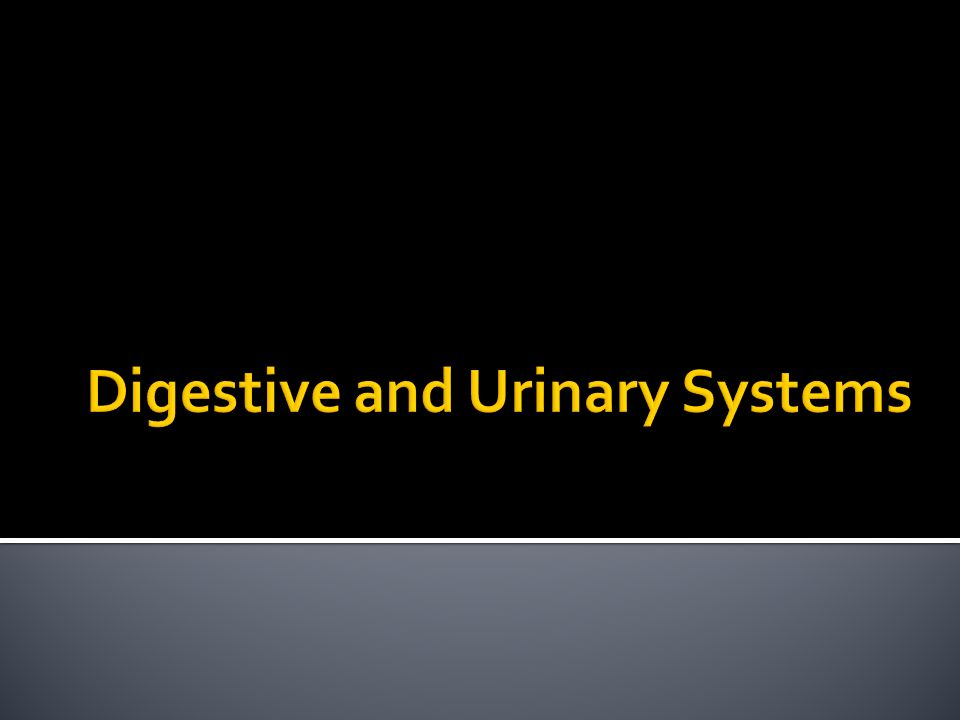 Digestive and Urinary Systems